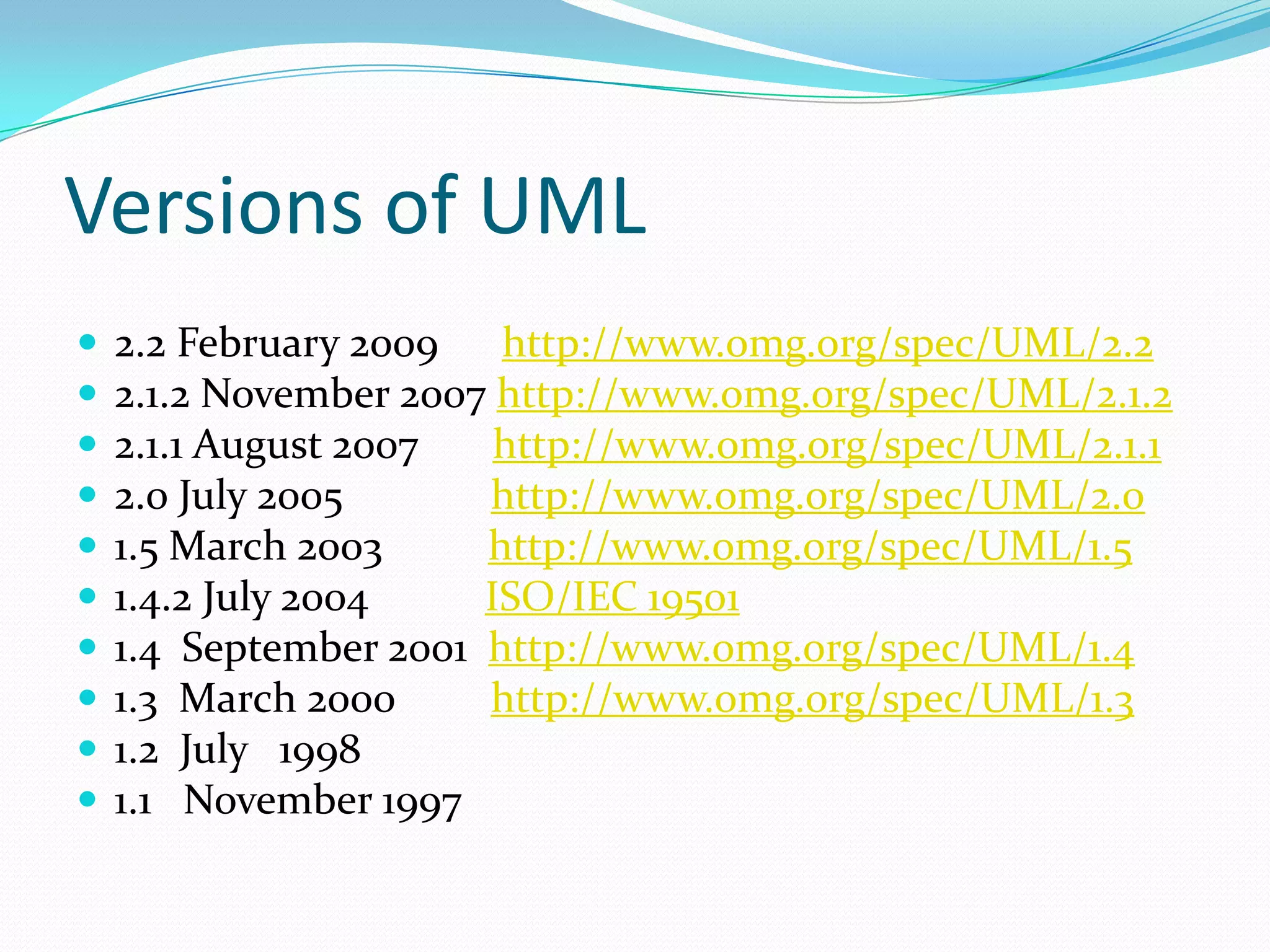 Versions of UML

- 2.2 February 2009 http://www.omg.org/spec/UML/2.2
- 2.1.2 November 2007 http://www.omg.org/spec/UML/2.1.2
- 2.1.1 August 2007 http://www.omg.org/spec/UML/2.1.1
- 2.0 July 2005 http://www.omg.org/spec/UML/2.0
- 1.5 March 2003 http://www.omg.org/spec/UML/1.5
- 1.4.2 July 2004 ISO/IEC 19501
- 1.4 September 2001 http://www.omg.org/spec/UML/1.4
- 1.3 March 2000 http://www.omg.org/spec/UML/1.3
- 1.2 July 1998
- 1.1 November 1997